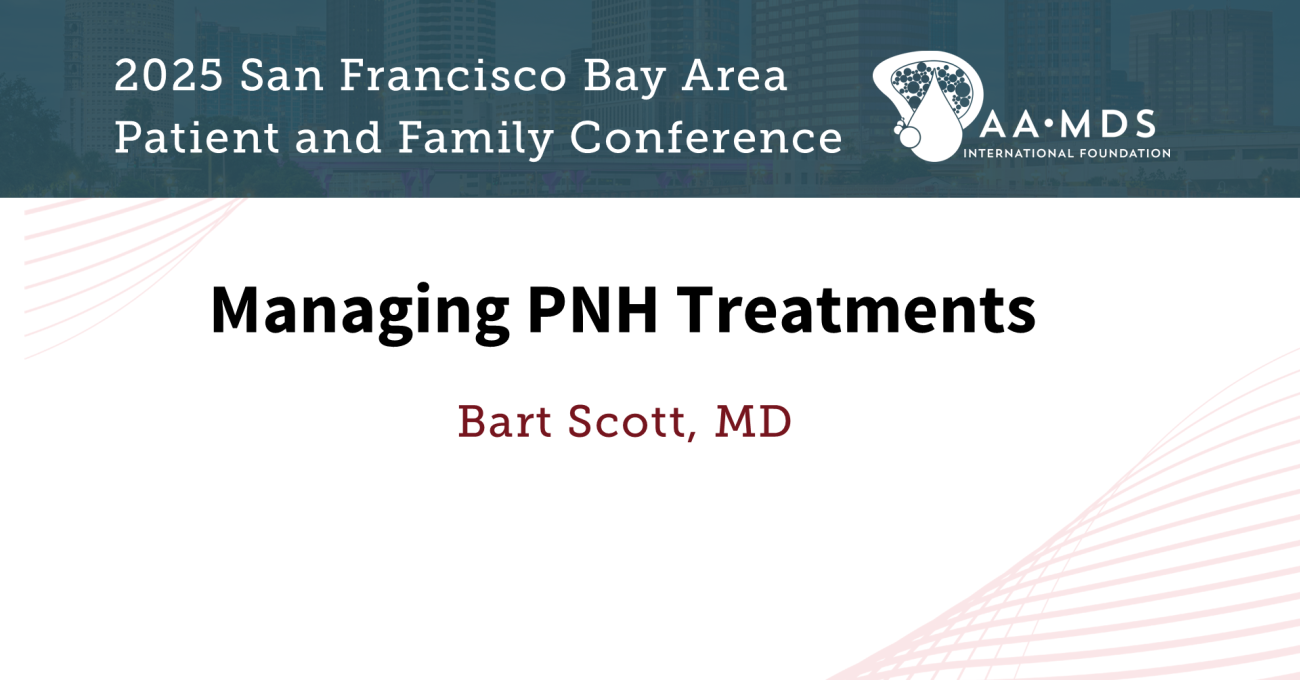 2025 San Francisco Bay Area
Patient and Family Conference

AA·MDS
INTERNATIONAL FOUNDATION

Managing PNH Treatments

Bart Scott, MD